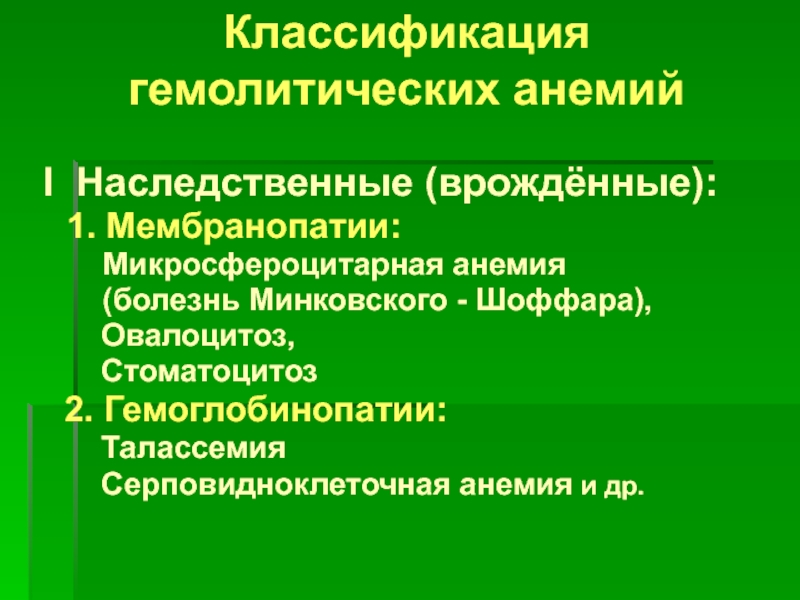 Классификация гемолитических анемий

I Наследственные (врождённые):

1. Мембранопатии:

Микросфероцитарная анемия (болезнь Минковского - Шоффара),

Овалоцитоз,

Стоматоцитоз

2. Гемоглобинопатии:

Талассемия

Серповидноклеточная анемия и др.